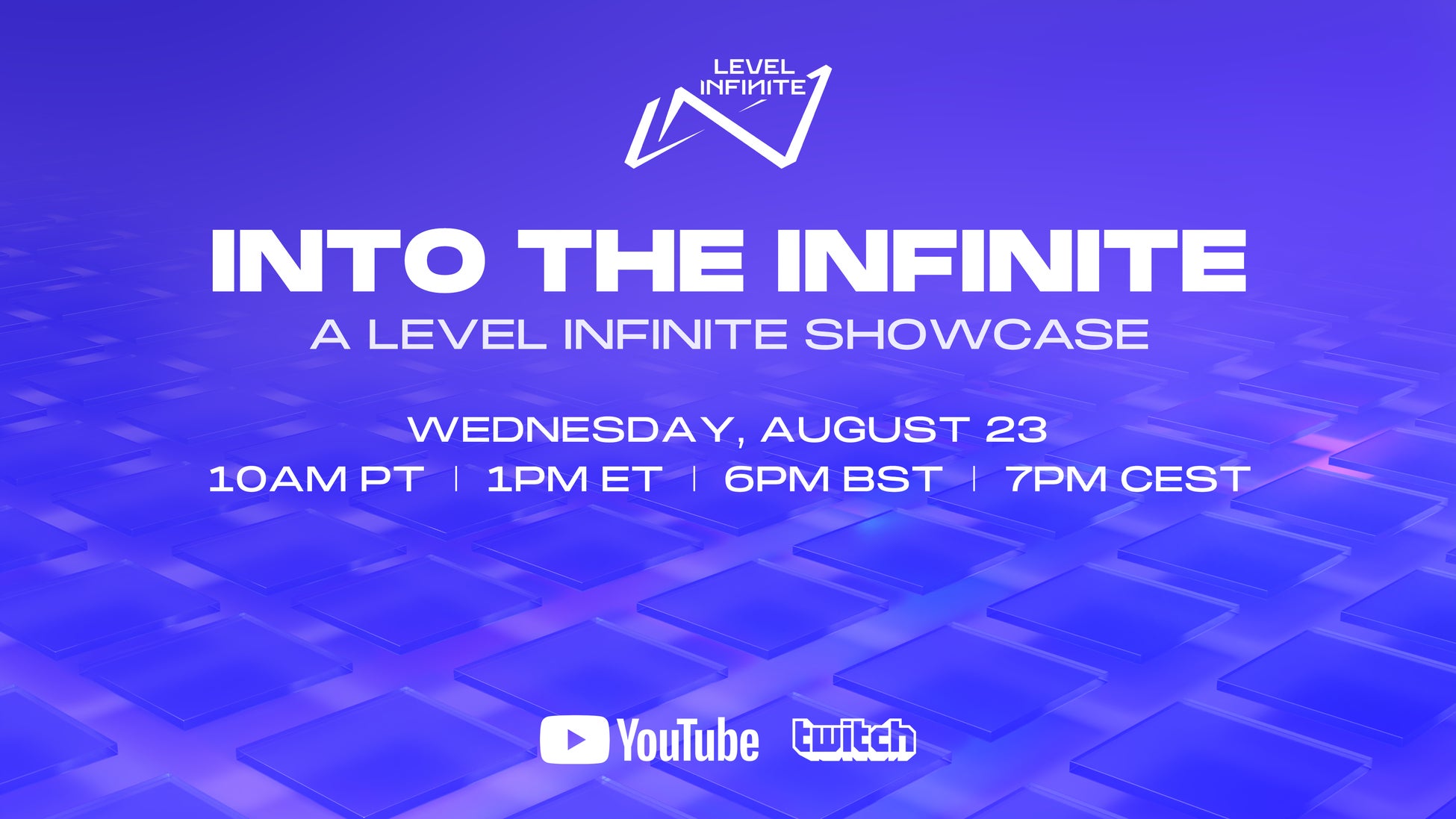 LEVEL INFINITE

INTO THE INFINITE

A LEVEL INFINITE SHOWCASE

WEDNESDAY, AUGUST 23

10AM PT | 1PM ET | 6PM BST | 7PM CEST

YouTube twitch